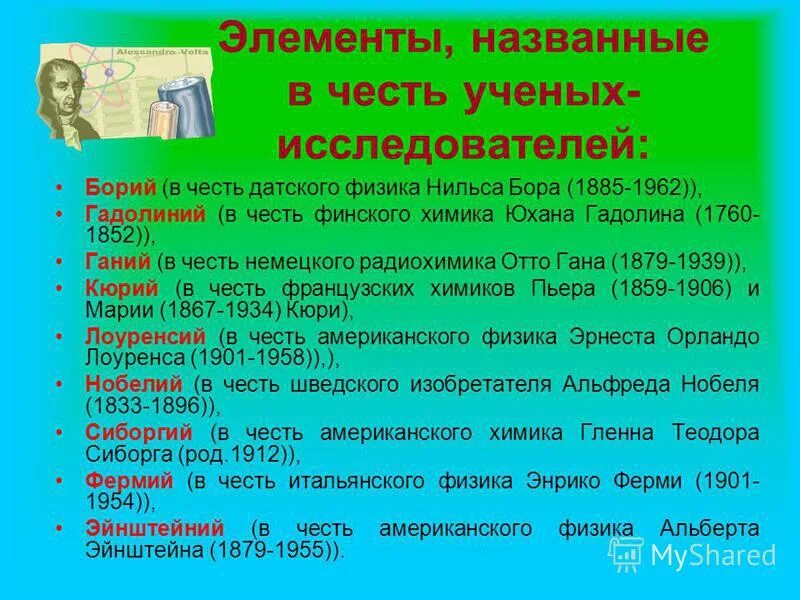 Alessandro Volta

Элементы, названные в честь ученых-исследователей:

• Борий (в честь датского физика Нильса Бора (1885-1962)),
• Гадолиний (в честь финского химика Юхана Гадолина (1760-1852)),
• Ганий (в честь немецкого радиохимика Отто Гана (1879-1939)),
• Кюрий (в честь французских химиков Пьера (1859-1906) и Марии (1867-1934) Кюри),
• Лоуренсий (в честь американского физика Эрнеста Орландо Лоуренса (1901-1958)),),
• Нобелий (в честь шведского изобретателя Альфреда Нобеля (1833-1896)),
• Сиборгий (в честь американского химика Гленна Теодора Сиборга (род.1912)),
• Фермий (в честь итальянского физика Энрико Ферми (1901-1954)),
• Эйнштейний (в честь американского физика Альберта Эйнштейна (1879-1955)).

MyShared